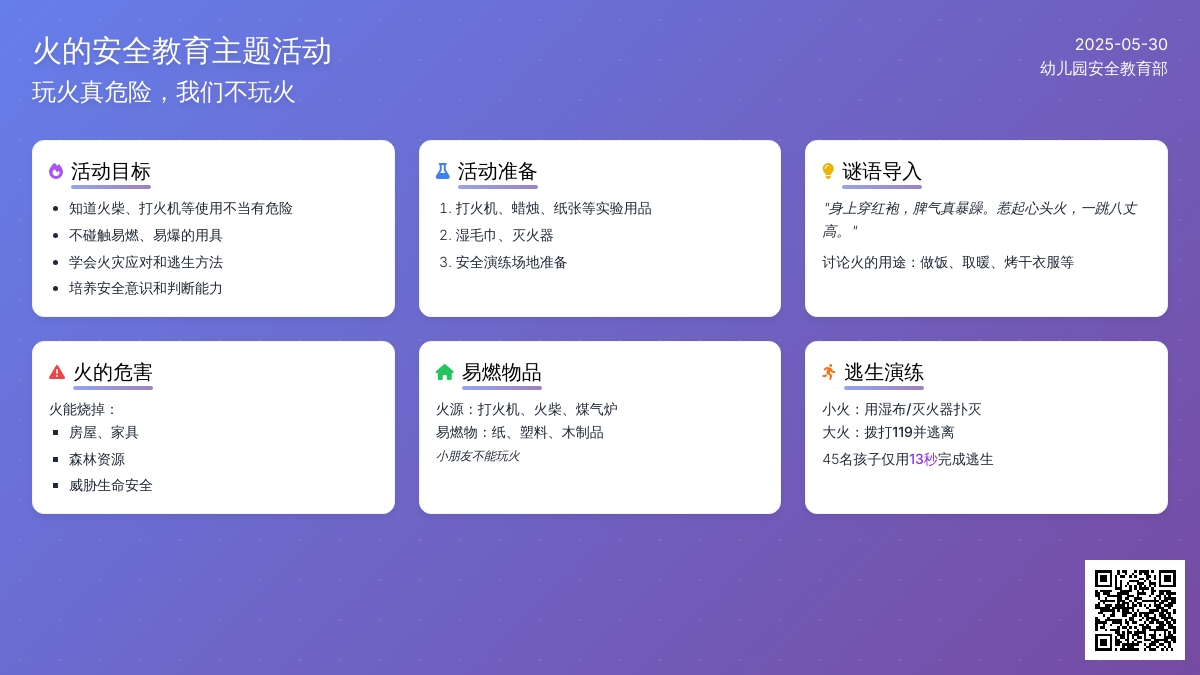 火的安全教育主题活动
玩火真危险，我们不玩火

2025-05-30
幼儿园安全教育部

活动目标
- 知道火柴、打火机等使用不当有危险
- 不碰触易燃、易爆的用具
- 学会火灾应对和逃生方法
- 培养安全意识和判断能力

活动准备
1. 打火机、蜡烛、纸张等实验用品
2. 湿毛巾、灭火器
3. 安全演练场地准备

谜语导入
"身上穿红袍，脾气真暴躁。惹起心头火，一跳八丈高。"
讨论火的用途：做饭、取暖、烤干衣服等

火的危害
火能烧掉：
- 房屋、家具
- 森林资源
- 威胁生命安全

易燃物品
火源：打火机、火柴、煤气炉
易燃物：纸、塑料、木制品
小朋友不能玩火

逃生演练
小火：用湿布/灭火器扑灭
大火：拨打119并逃离
45名孩子仅用13秒完成逃生